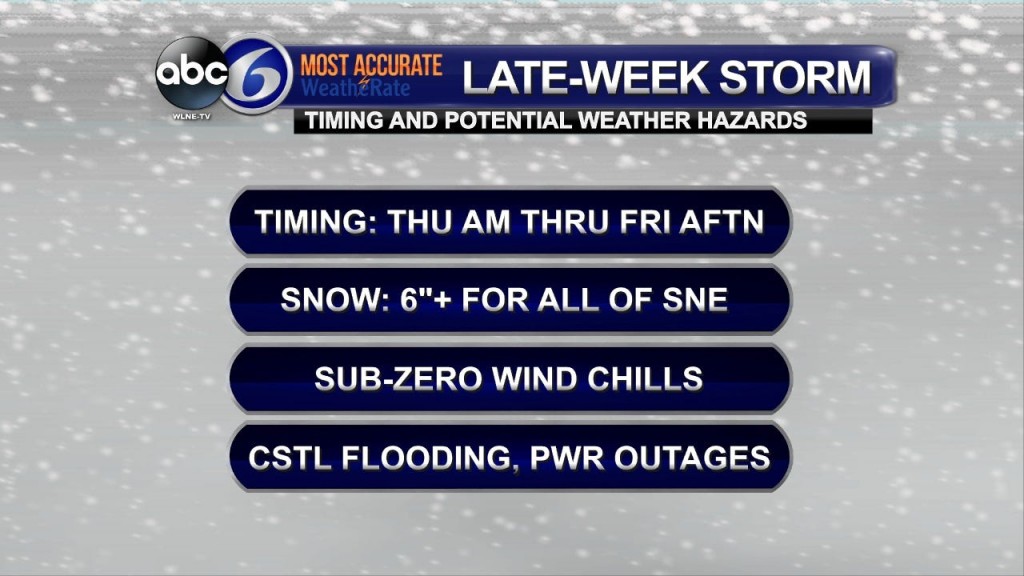 abc 6
WLNE-TV
MOST ACCURATE
WeatheRate
LATE-WEEK STORM
TIMING AND POTENTIAL WEATHER HAZARDS

TIMING: THU AM THRU FRI AFTN

SNOW: 6"+ FOR ALL OF SNE

SUB-ZERO WIND CHILLS

CSTL FLOODING, PWR OUTAGES